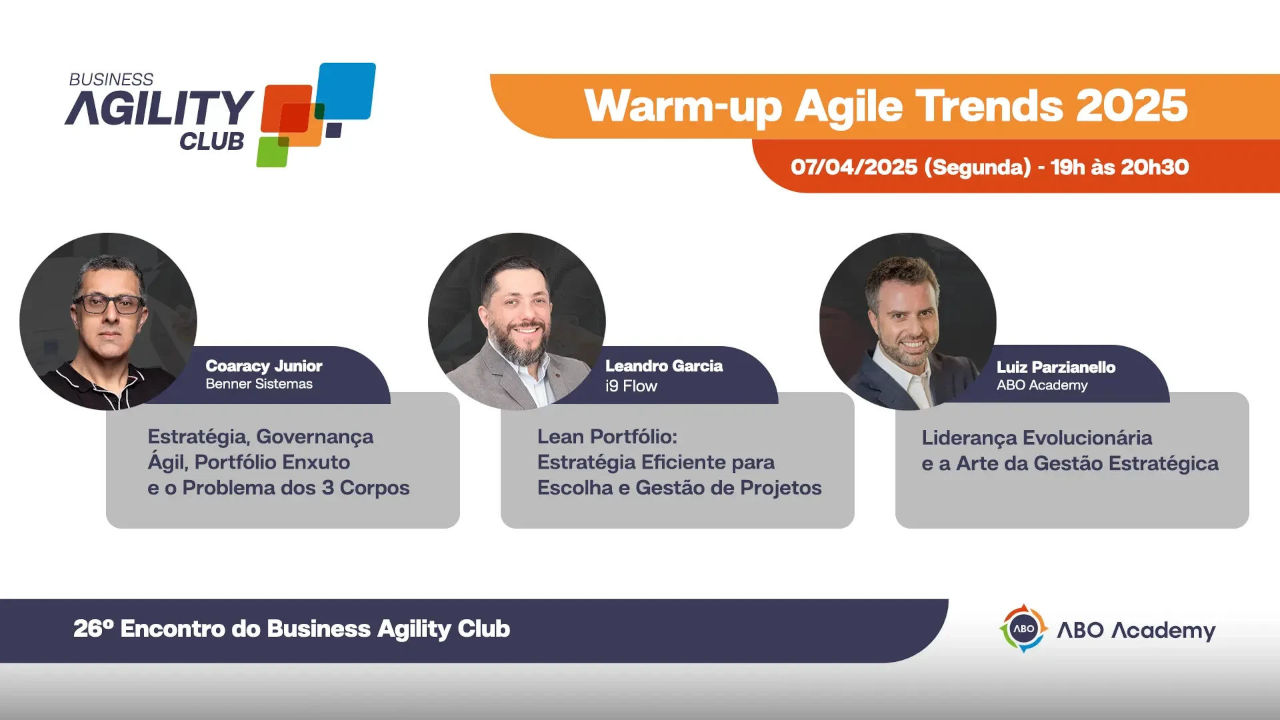 BUSINESS AGILITY CLUB

Warm-up Agile Trends 2025

07/04/2025 (Segunda) - 19h às 20h30

Coaracy Junior
Benner Sistemas

Estratégia, Governança Ágil, Portfólio Enxuto e o Problema dos 3 Corpos

Leandro Garcia
i9 Flow

Lean Portfólio: Estratégia Eficiente para Escolha e Gestão de Projetos

Luiz Parzianello
ABO Academy

Liderança Evolucionária e a Arte da Gestão Estratégica

26º Encontro do Business Agility Club

ABO ABO Academy